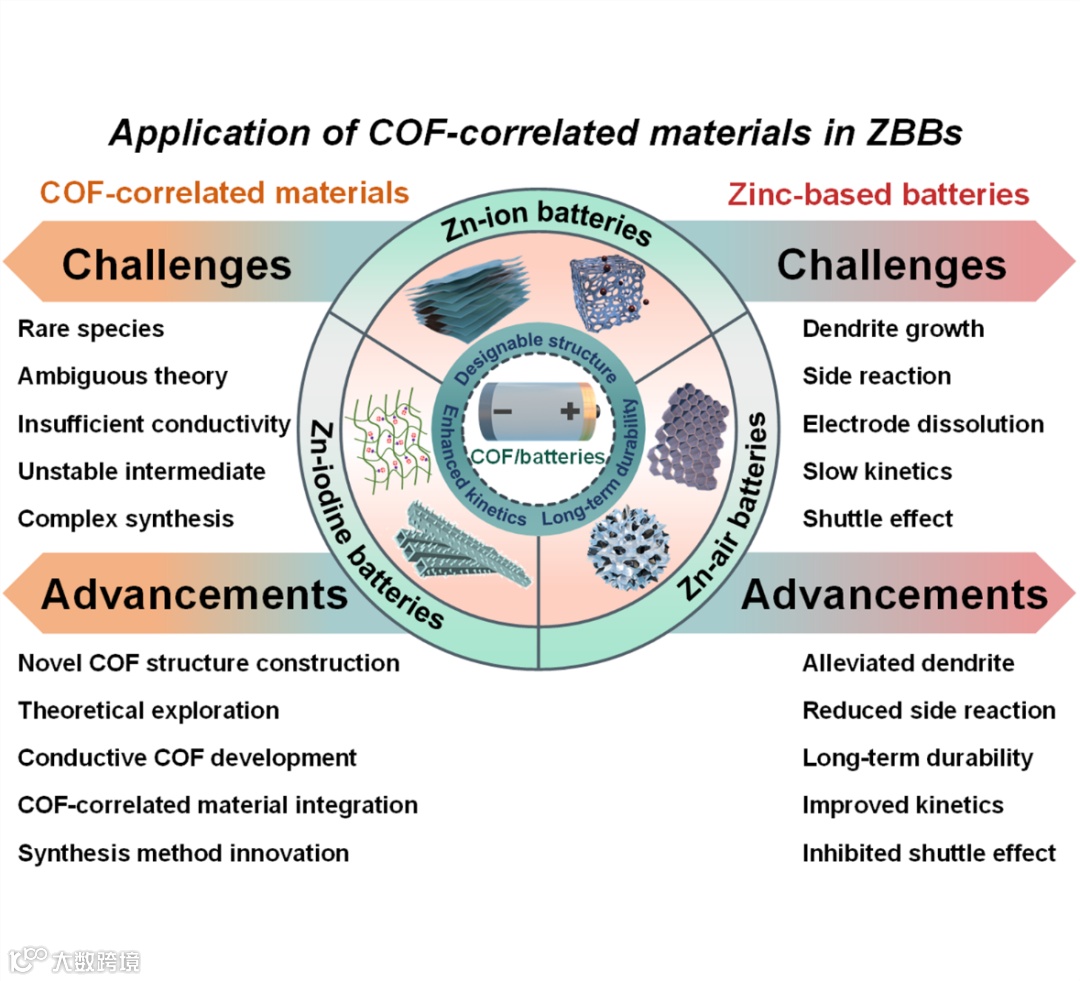 Application of COF-correlated materials in ZBBs

COF-correlated materials

Challenges

Rare species
Ambiguous theory
Insufficient conductivity
Unstable intermediate
Complex synthesis

Advancements

Novel COF structure construction
Theoretical exploration
Conductive COF development
COF-correlated material integration
Synthesis method innovation

Zn-ion batteries
Zn-iodine batteries
Zn-air batteries
Designable structure
Enhanced kinetics
Long-term durability
−
+
COF/batteries

Zinc-based batteries

Challenges

Dendrite growth
Side reaction
Electrode dissolution
Slow kinetics
Shuttle effect

Advancements

Alleviated dendrite
Reduced side reaction
Long-term durability
Improved kinetics
Inhibited shuttle effect

大数跨境